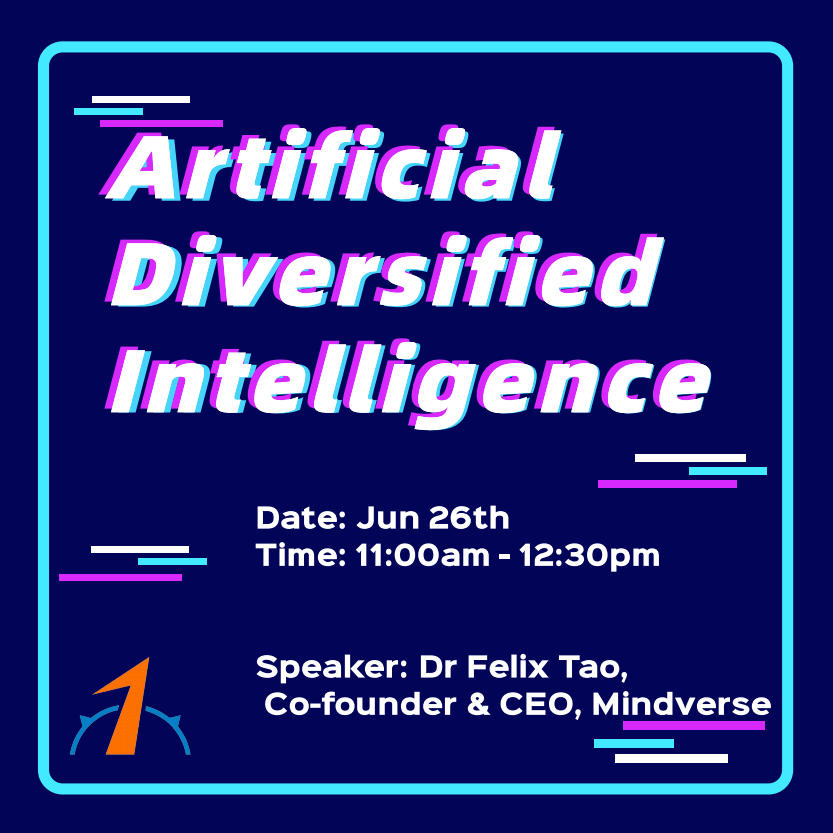 Artificial Diversified Intelligence

Date: Jun 26th
Time: 11:00am - 12:30pm

Speaker: Dr Felix Tao,
Co-founder & CEO, Mindverse